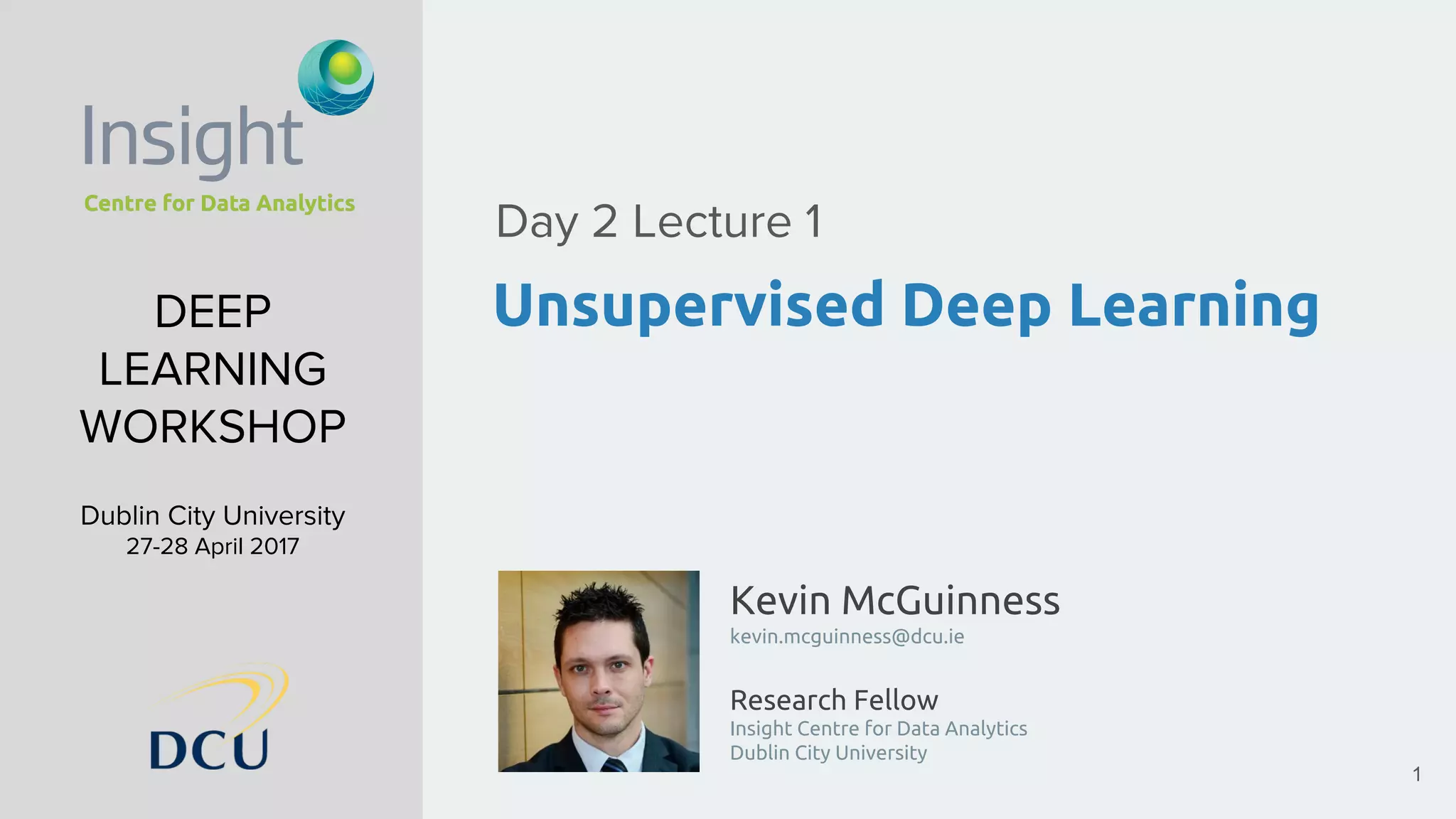 Insight
Centre for Data Analytics

DEEP LEARNING WORKSHOP

Dublin City University
27-28 April 2017

DCU

Day 2 Lecture 1

Unsupervised Deep Learning

Kevin McGuinness
kevin.mcguinness@dcu.ie

Research Fellow
Insight Centre for Data Analytics
Dublin City University

1